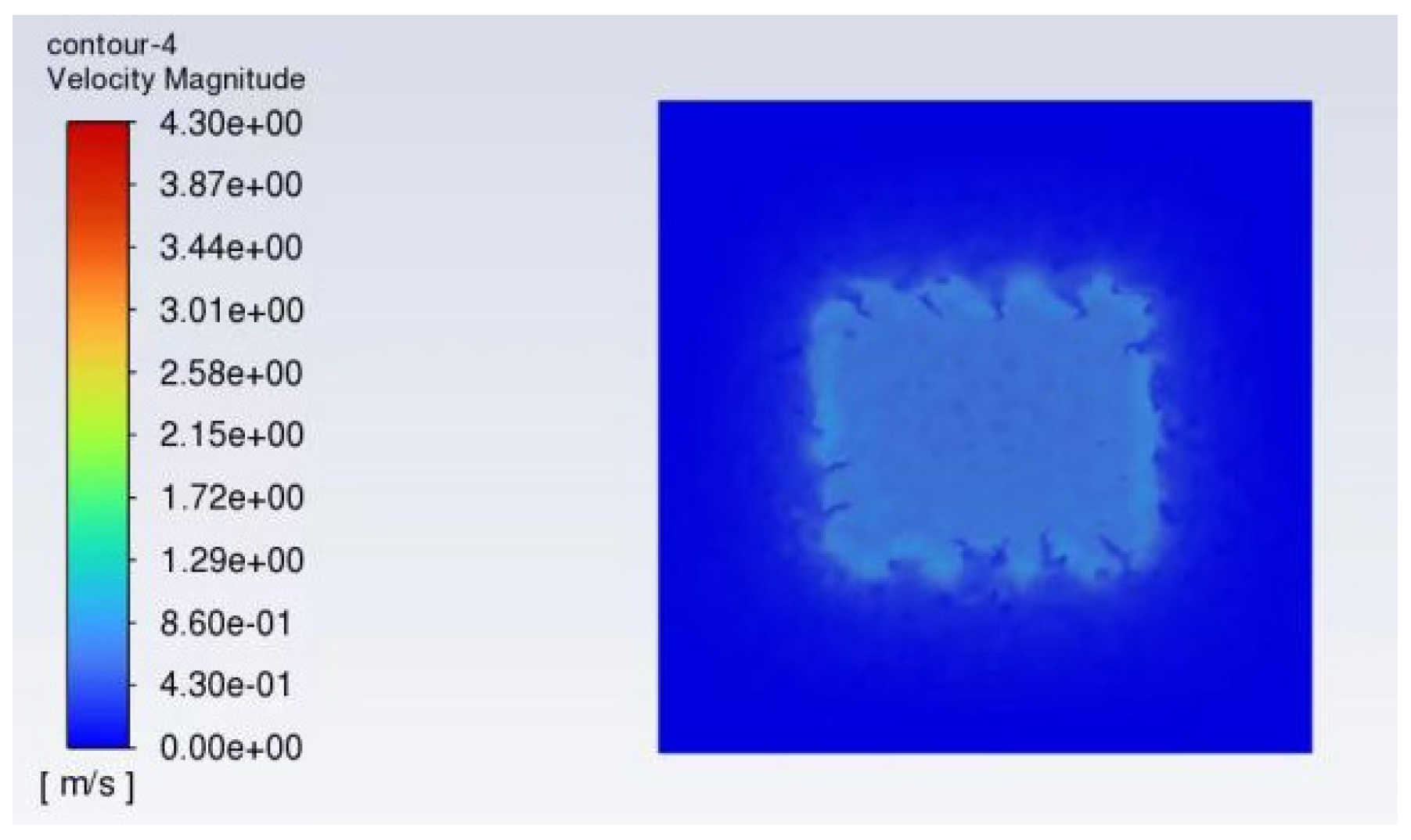 contour-4
Velocity Magnitude

4.30e+00
3.87e+00
3.44e+00
3.01e+00
2.58e+00
2.15e+00
1.72e+00
1.29e+00
8.60e-01
4.30e-01
0.00e+00
[ m/s ]